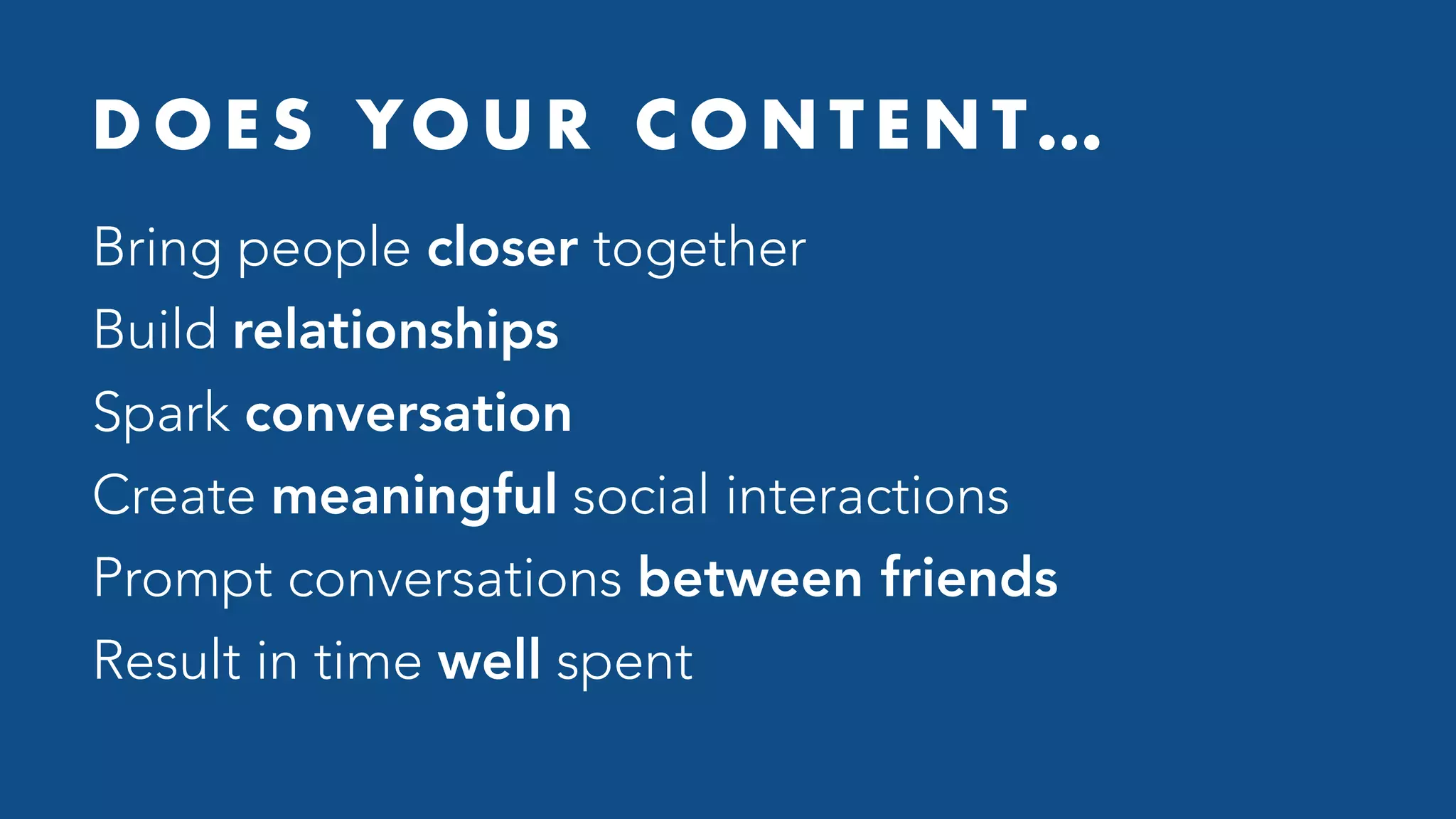 DOES YOUR CONTENT…

Bring people closer together

Build relationships

Spark conversation

Create meaningful social interactions

Prompt conversations between friends

Result in time well spent